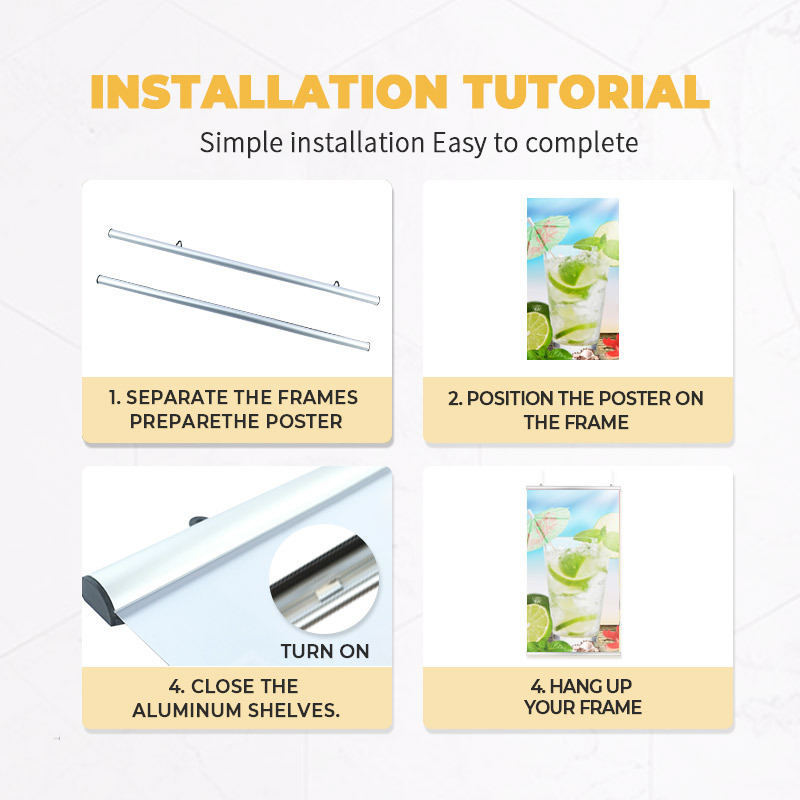 INSTALLATION TUTORIAL

Simple installation Easy to complete

1. SEPARATE THE FRAMES PREPARETHE POSTER

2. POSITION THE POSTER ON THE FRAME

TURN ON

4. CLOSE THE ALUMINUM SHELVES.

4. HANG UP YOUR FRAME